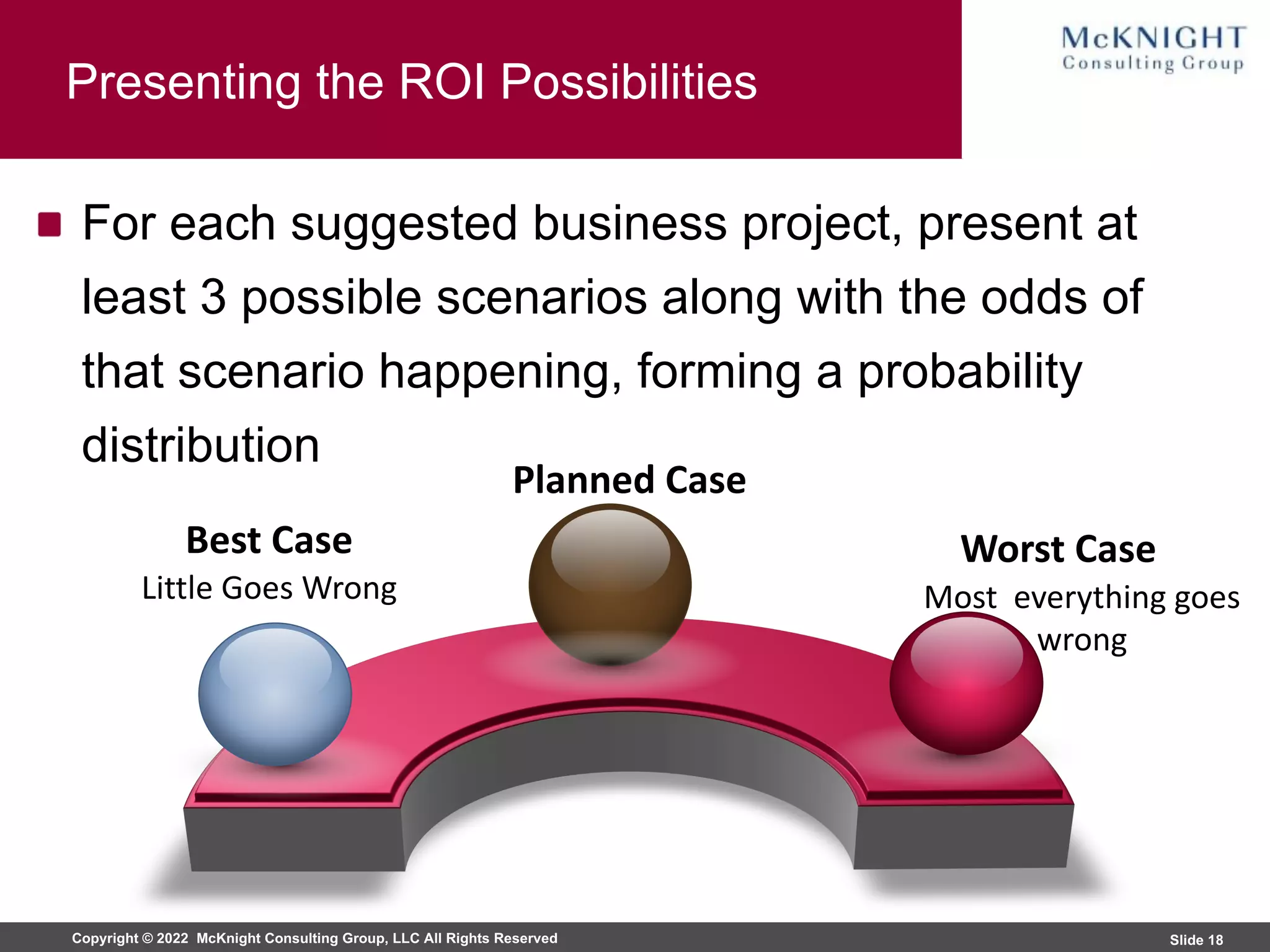 Presenting the ROI Possibilities

McKNIGHT
Consulting Group

For each suggested business project, present at least 3 possible scenarios along with the odds of that scenario happening, forming a probability distribution

Planned Case

Best Case
Little Goes Wrong

Worst Case
Most everything goes wrong

Copyright © 2022 McKnight Consulting Group, LLC All Rights Reserved

Slide 18